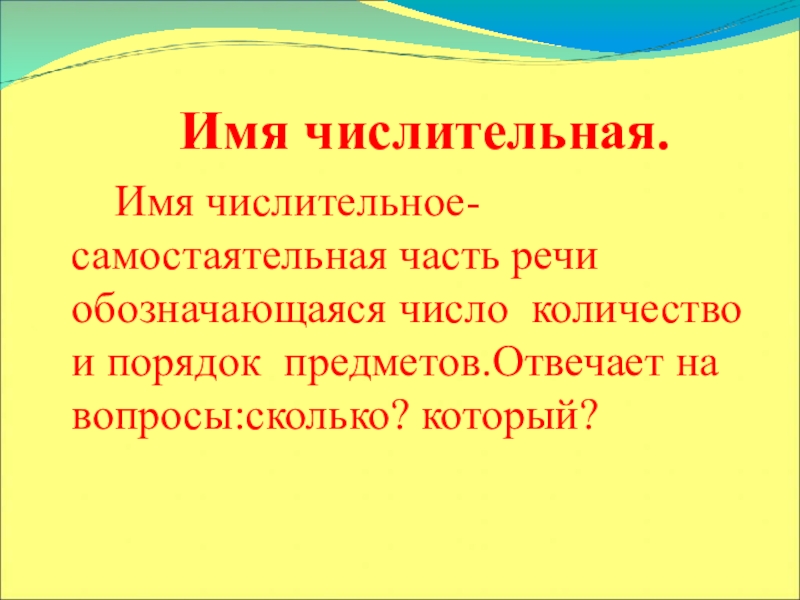 Имя числительная.

Имя числительное-самостаятельная часть речи обозначающаяся число  количество и порядок  предметов.Отвечает на вопросы:сколько? который?